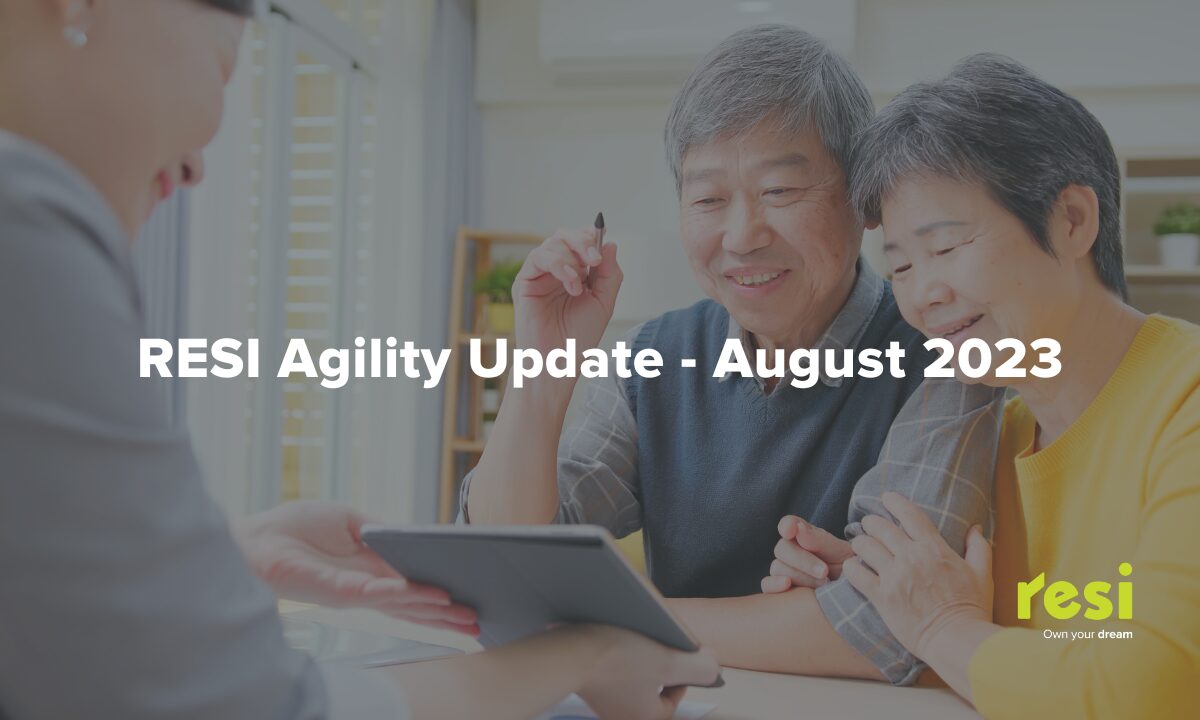 RESI Agility Update - August 2023

resi
Own your dream